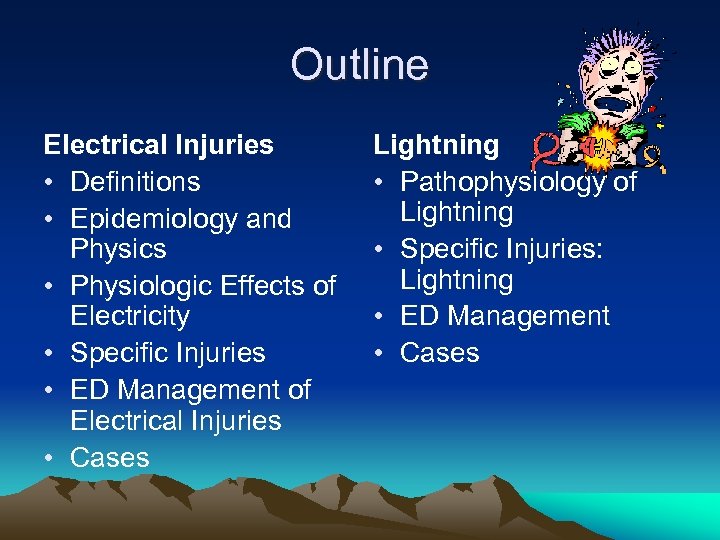 Outline

Electrical Injuries
• Definitions
• Epidemiology and Physics
• Physiologic Effects of Electricity
• Specific Injuries
• ED Management of Electrical Injuries
• Cases

Lightning
• Pathophysiology of Lightning
• Specific Injuries: Lightning
• ED Management
• Cases